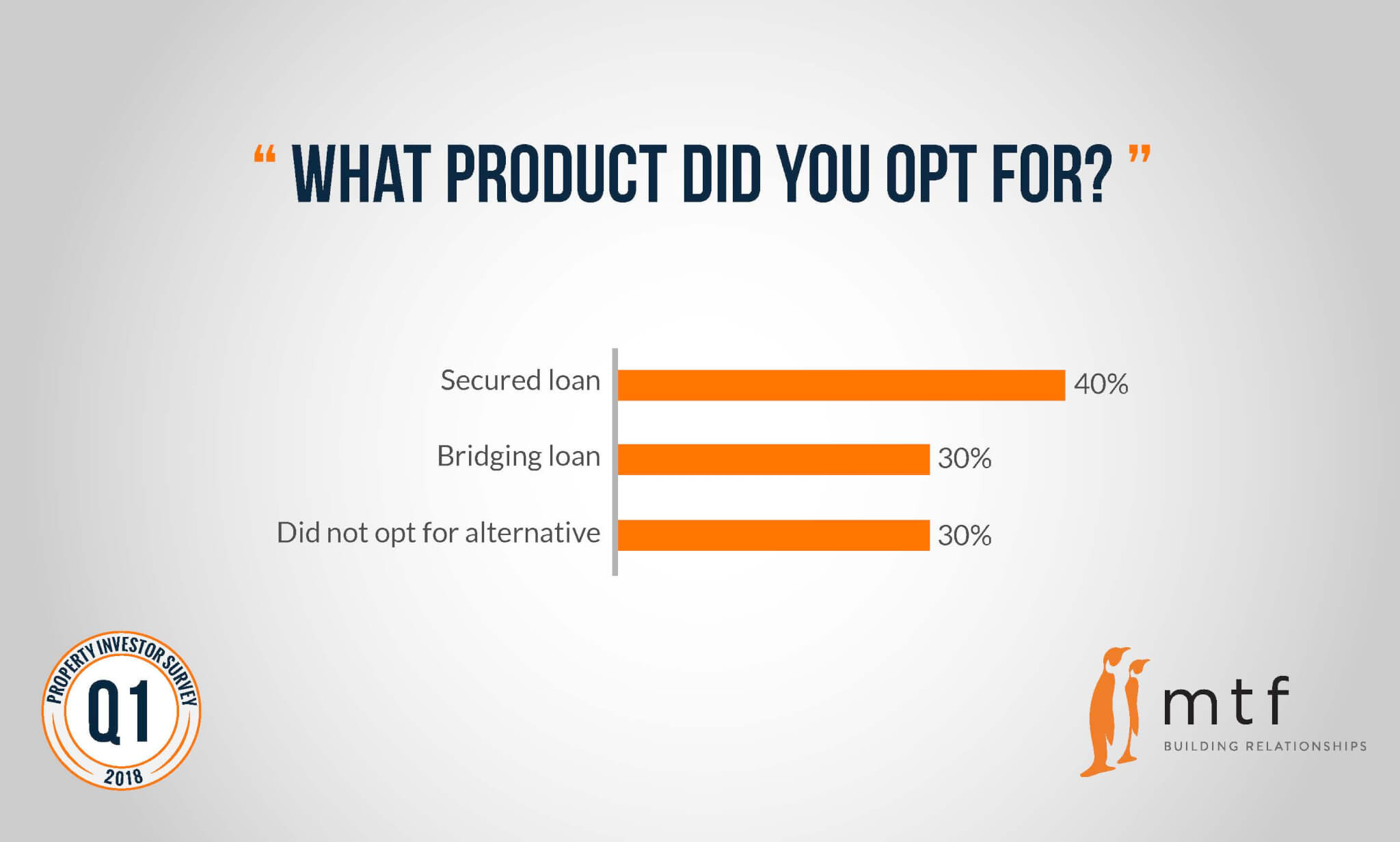 “ WHAT PRODUCT DID YOU OPT FOR? ”

Secured loan 40%
Bridging loan 30%
Did not opt for alternative 30%

PROPERTY INVESTOR SURVEY
Q1
2018

mtf
BUILDING RELATIONSHIPS